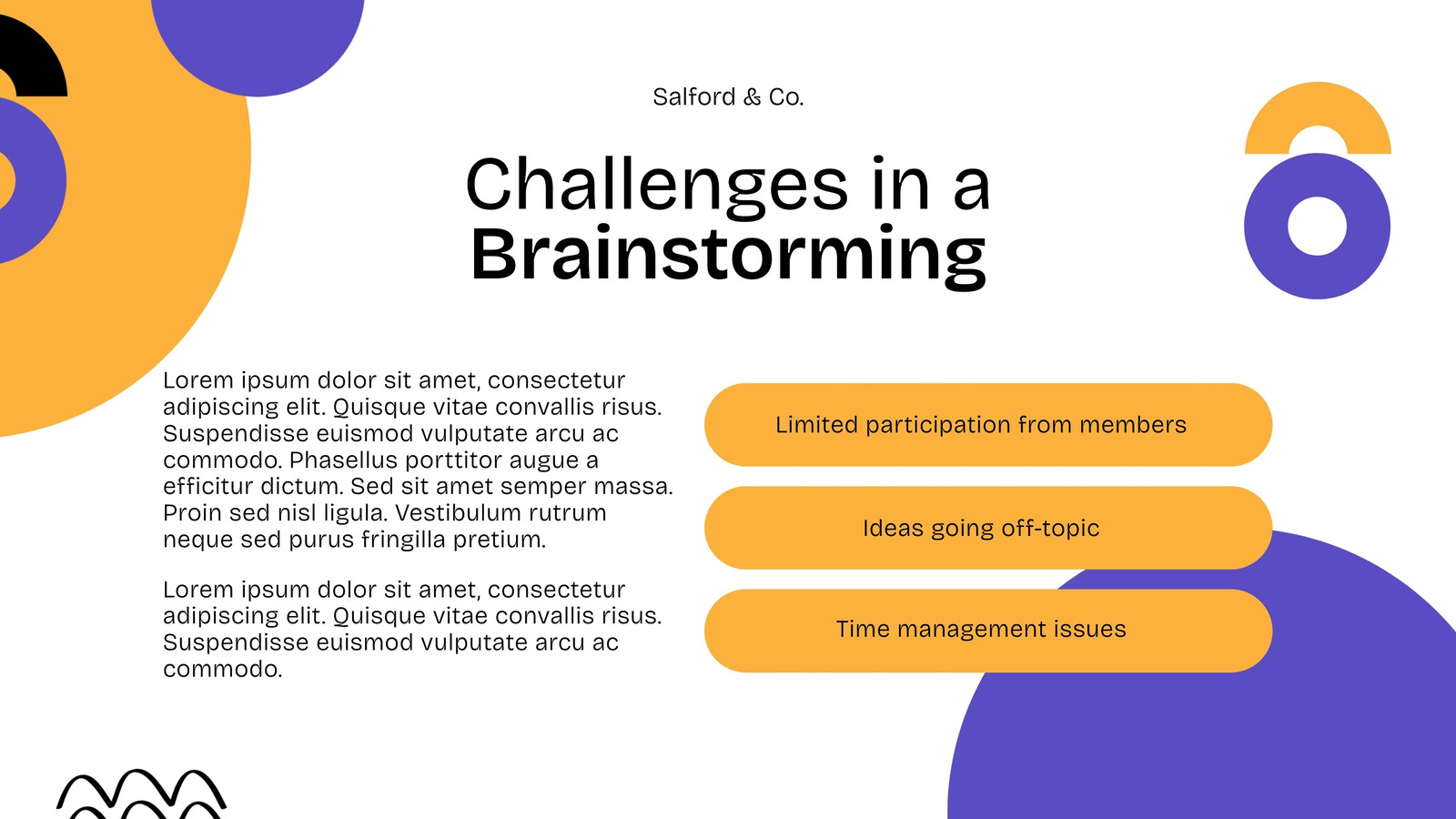 Salford & Co.

Challenges in a Brainstorming

Lorem ipsum dolor sit amet, consectetur adipiscing elit. Quisque vitae convallis risus. Suspendisse euismod vulputate arcu ac commodo. Phasellus porttitor augue a efficitur dictum. Sed sit amet semper massa. Proin sed nisl ligula. Vestibulum rutrum neque sed purus fringilla pretium.

Lorem ipsum dolor sit amet, consectetur adipiscing elit. Quisque vitae convallis risus. Suspendisse euismod vulputate arcu ac commodo.

Limited participation from members

Ideas going off-topic

Time management issues